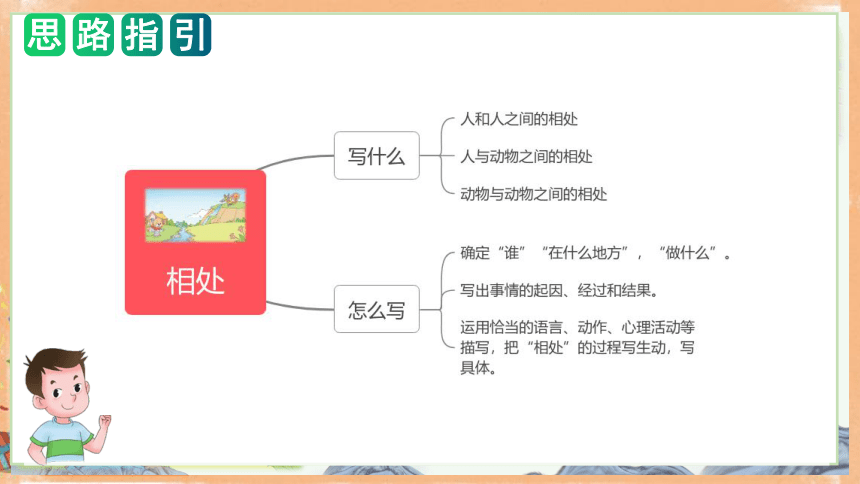 思路指引

相处

写什么

人和人之间的相处

人与动物之间的相处

动物与动物之间的相处

怎么写

确定“谁”“在什么地方”，“做什么”。

写出事情的起因、经过和结果。

运用恰当的语言、动作、心理活动等描写，把“相处”的过程写生动，写具体。